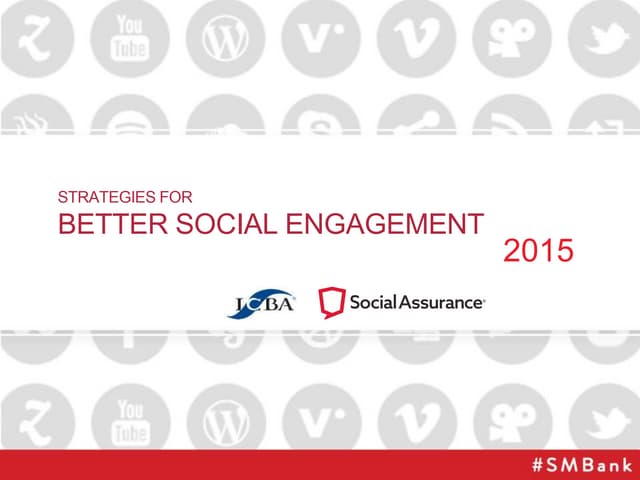 You Tube

STRATEGIES FOR
BETTER SOCIAL ENGAGEMENT
2015

ICBA

Social Assurance

You Tube

#SMBank